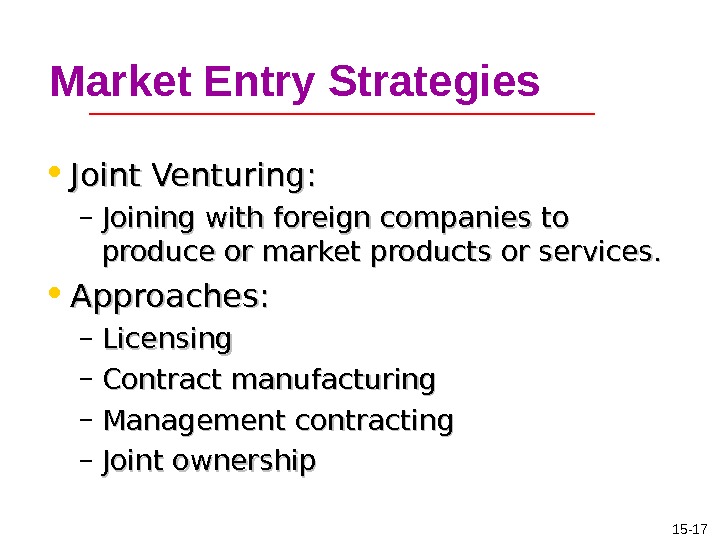 Market Entry Strategies

• Joint Venturing:
– Joining with foreign companies to produce or market products or services.

• Approaches:
– Licensing
– Contract manufacturing
– Management contracting
– Joint ownership

15-17